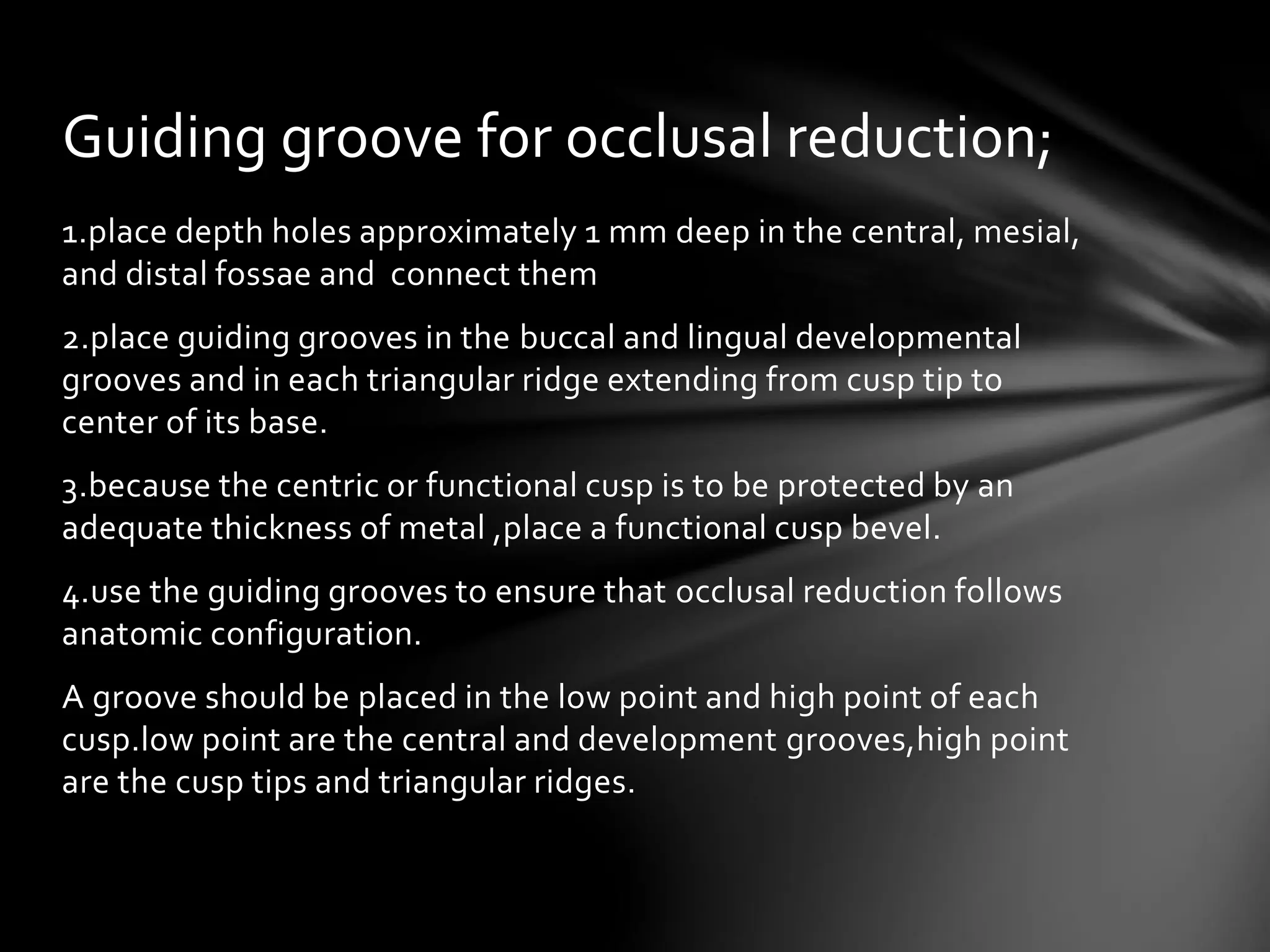 Guiding groove for occlusal reduction;

1.place depth holes approximately 1 mm deep in the central, mesial, and distal fossae and  connect them

2.place guiding grooves in the buccal and lingual developmental grooves and in each triangular ridge extending from cusp tip to center of its base.

3.because the centric or functional cusp is to be protected by an adequate thickness of metal ,place a functional cusp bevel.

4.use the guiding grooves to ensure that occlusal reduction follows anatomic configuration.

A groove should be placed in the low point and high point of each cusp.low point are the central and development grooves,high point are the cusp tips and triangular ridges.